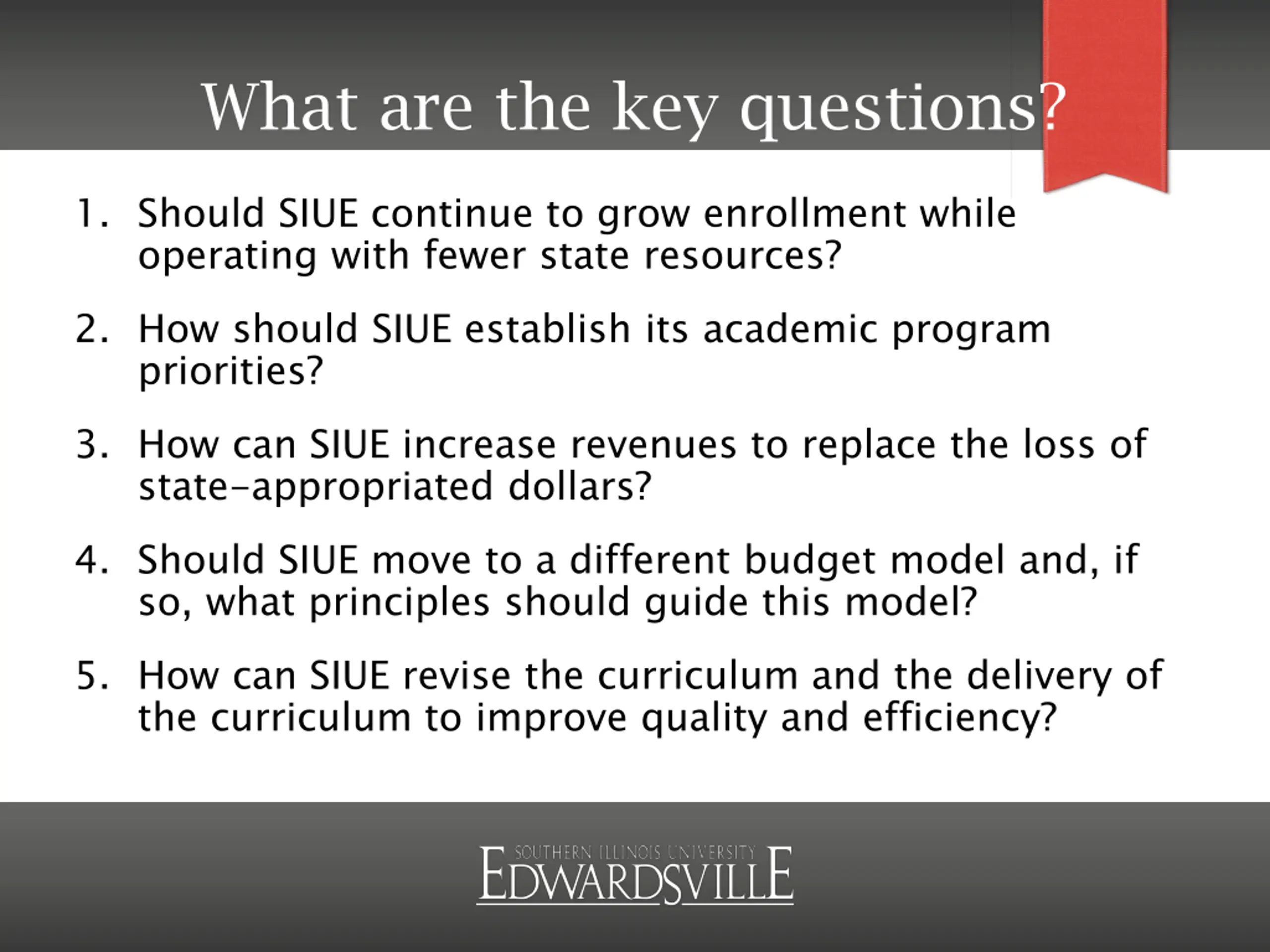 What are the key questions?

1. Should SIUE continue to grow enrollment while operating with fewer state resources?

2. How should SIUE establish its academic program priorities?

3. How can SIUE increase revenues to replace the loss of state-appropriated dollars?

4. Should SIUE move to a different budget model and, if so, what principles should guide this model?

5. How can SIUE revise the curriculum and the delivery of the curriculum to improve quality and efficiency?

SOUTHERN ILLINOIS UNIVERSITY
EDWARDSVILLE